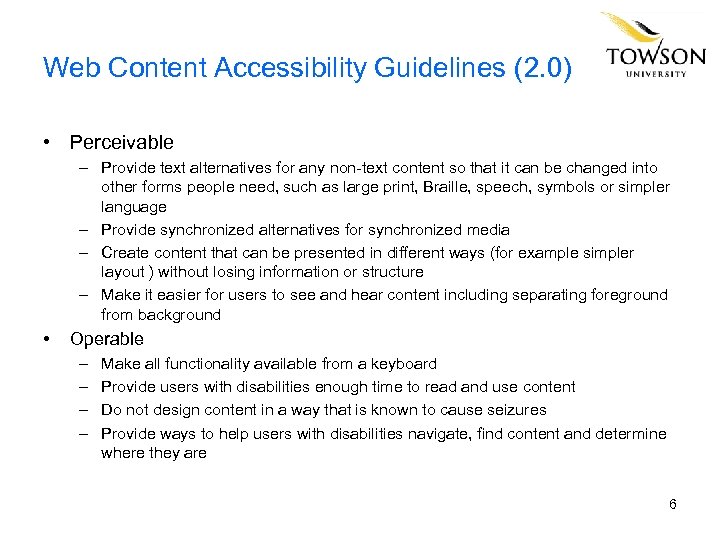 Web Content Accessibility Guidelines (2.0)

TOWSON
UNIVERSITY

• Perceivable
– Provide text alternatives for any non-text content so that it can be changed into other forms people need, such as large print, Braille, speech, symbols or simpler language
– Provide synchronized alternatives for synchronized media
– Create content that can be presented in different ways (for example simpler layout ) without losing information or structure
– Make it easier for users to see and hear content including separating foreground from background
• Operable
– Make all functionality available from a keyboard
– Provide users with disabilities enough time to read and use content
– Do not design content in a way that is known to cause seizures
– Provide ways to help users with disabilities navigate, find content and determine where they are

6